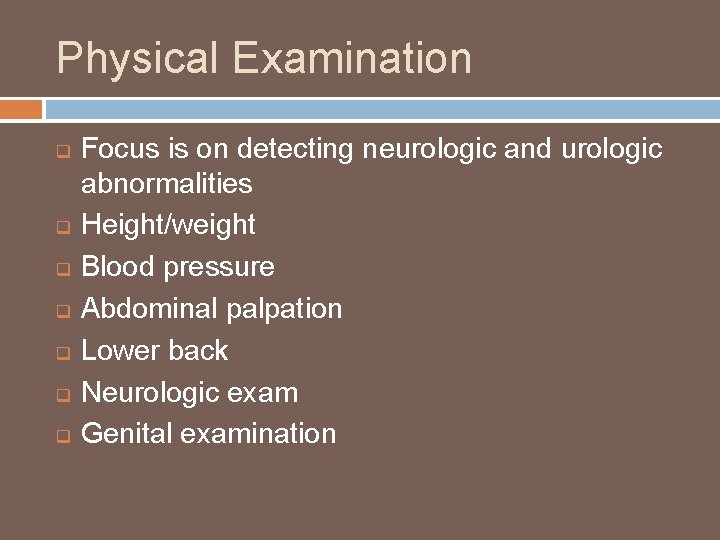 Physical Examination

- Focus is on detecting neurologic and urologic abnormalities
- Height/weight
- Blood pressure
- Abdominal palpation
- Lower back
- Neurologic exam
- Genital examination